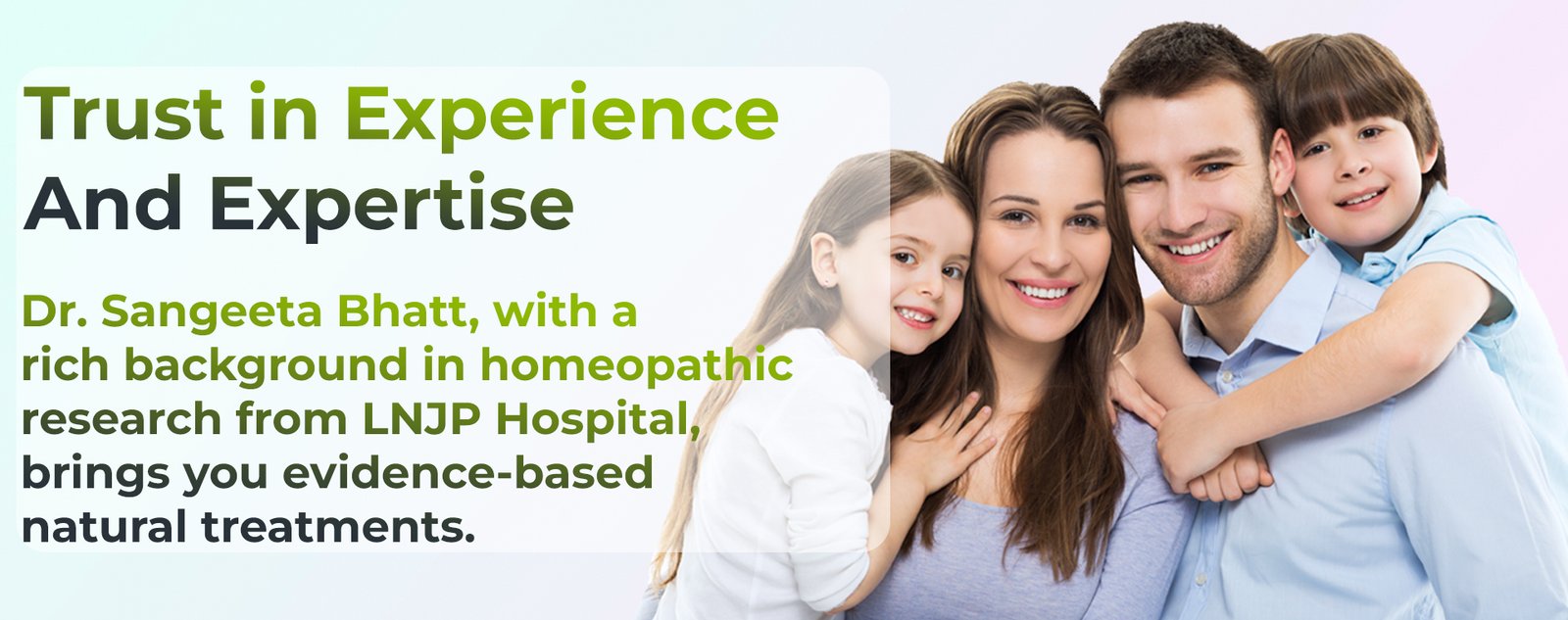 Trust in Experience
And Expertise

Dr. Sangeeta Bhatt, with a rich background in homeopathic research from LNJP Hospital, brings you evidence-based natural treatments.